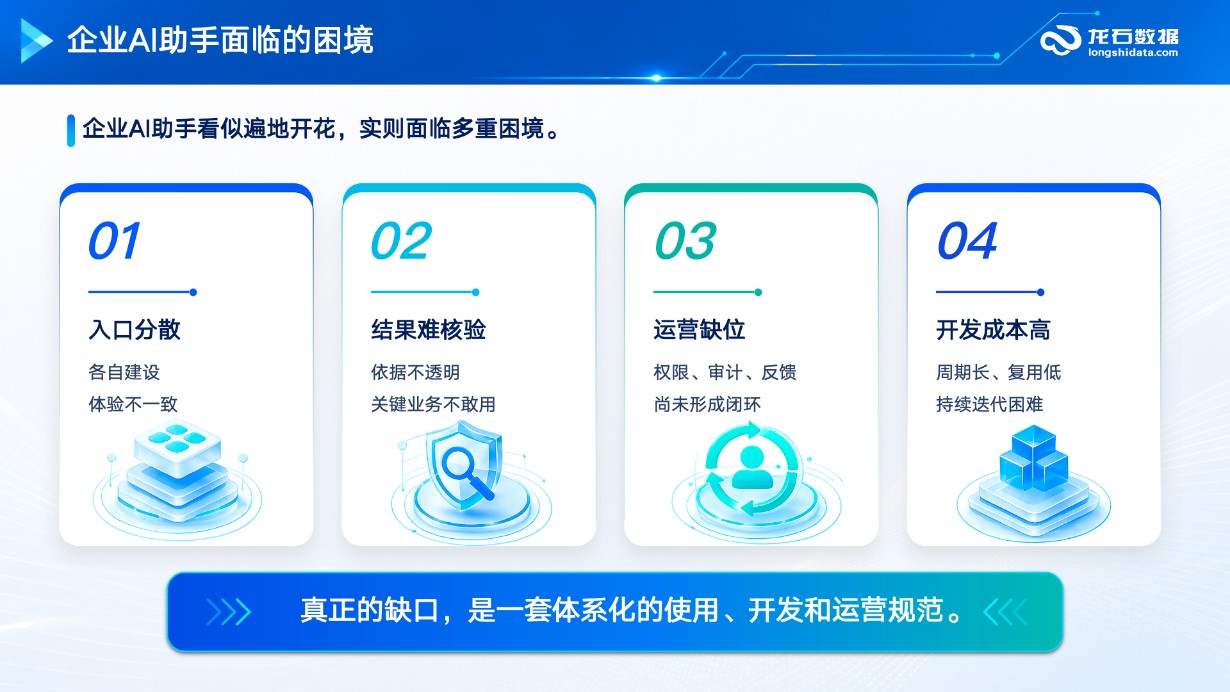 企业AI助手面临的困境

龙石数据
longshidata.com

企业AI助手看似遍地开花，实则面临多重困境。

01
入口分散
各自建设
体验不一致

02
结果难核验
依据不透明
关键业务不敢用

03
运营缺位
权限、审计、反馈
尚未形成闭环

04
开发成本高
周期长、复用低
持续迭代困难

真正的缺口，是一套体系化的使用、开发和运营规范。